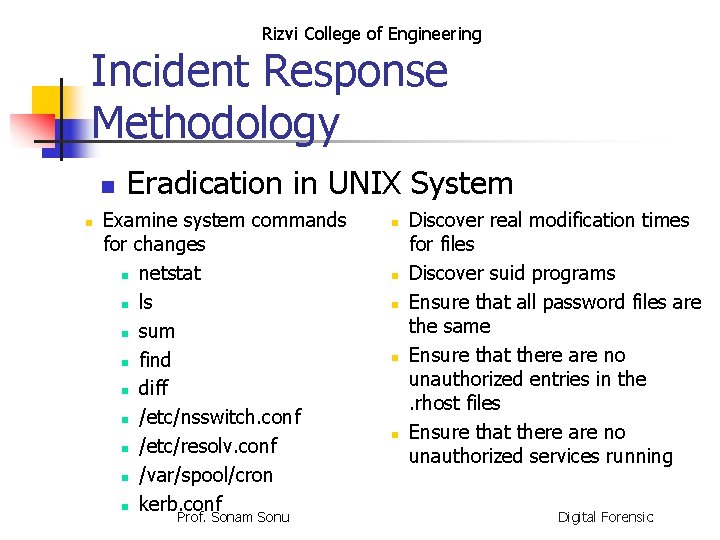 Rizvi College of Engineering

Incident Response Methodology

Eradication in UNIX System

Examine system commands for changes

netstat

ls

sum

find

diff

/etc/nsswitch.conf

/etc/resolv.conf

/var/spool/cron

kerb.conf

Discover real modification times for files

Discover suid programs

Ensure that all password files are the same

Ensure that there are no unauthorized entries in the .rhost files

Ensure that there are no unauthorized services running

Prof. Sonam Sonu

Digital Forensic